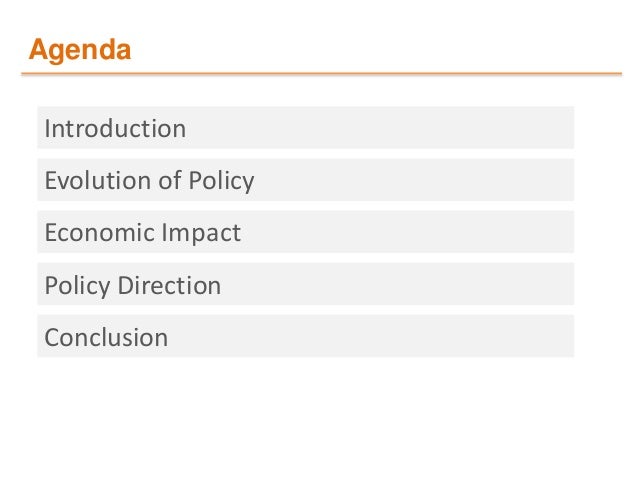 Agenda

Introduction

Evolution of Policy

Economic Impact

Policy Direction

Conclusion